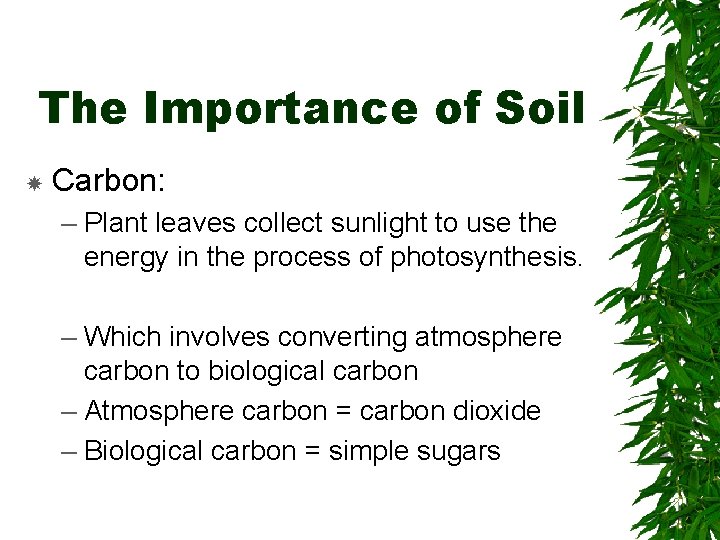 The Importance of Soil

Carbon:

– Plant leaves collect sunlight to use the energy in the process of photosynthesis.

– Which involves converting atmosphere carbon to biological carbon
– Atmosphere carbon = carbon dioxide
– Biological carbon = simple sugars